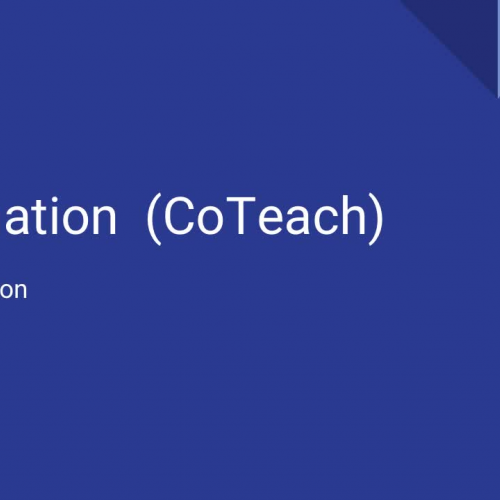 ation (CoTeach)

on